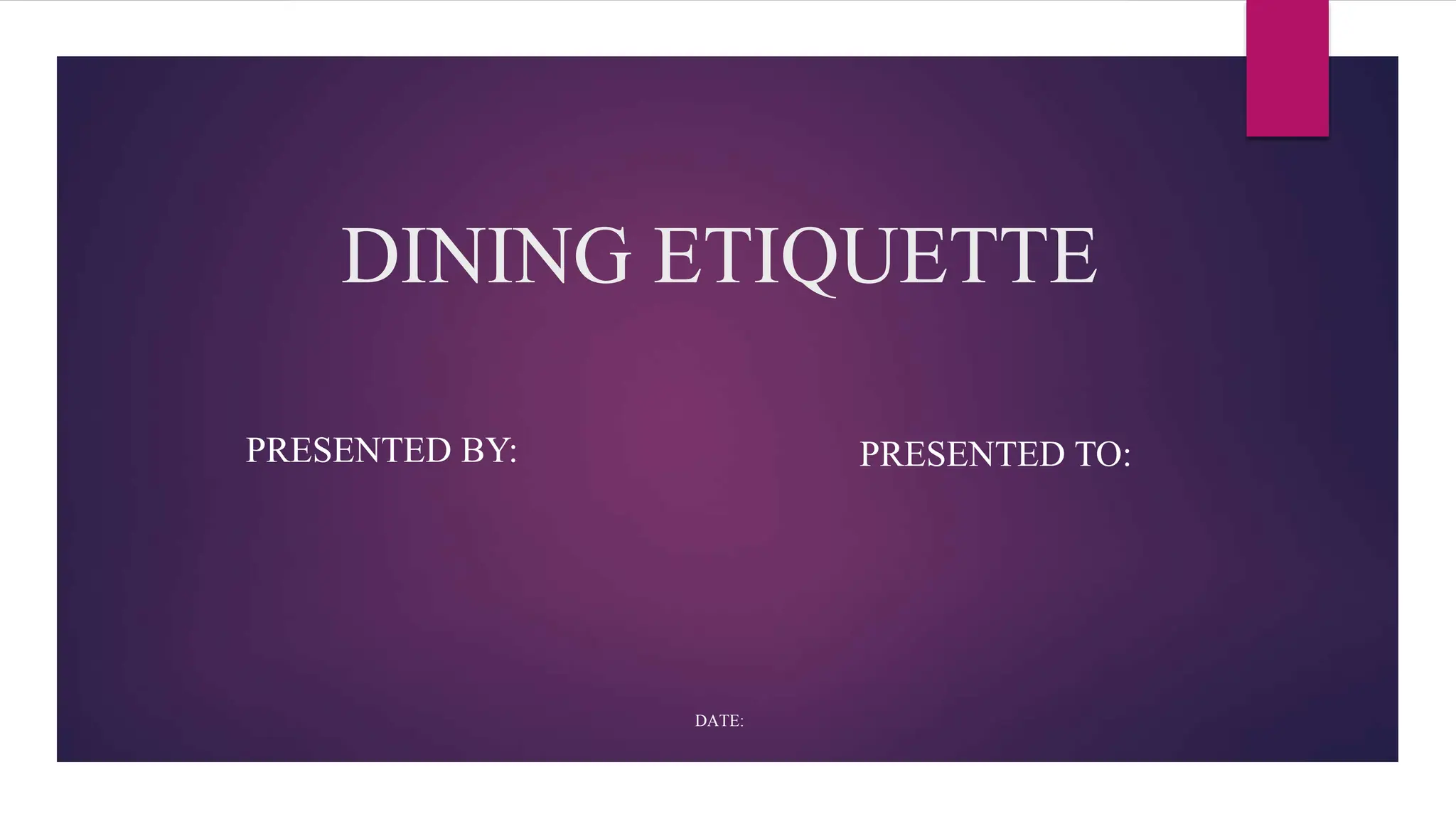 DINING ETIQUETTE

PRESENTED BY:

PRESENTED TO:

DATE: